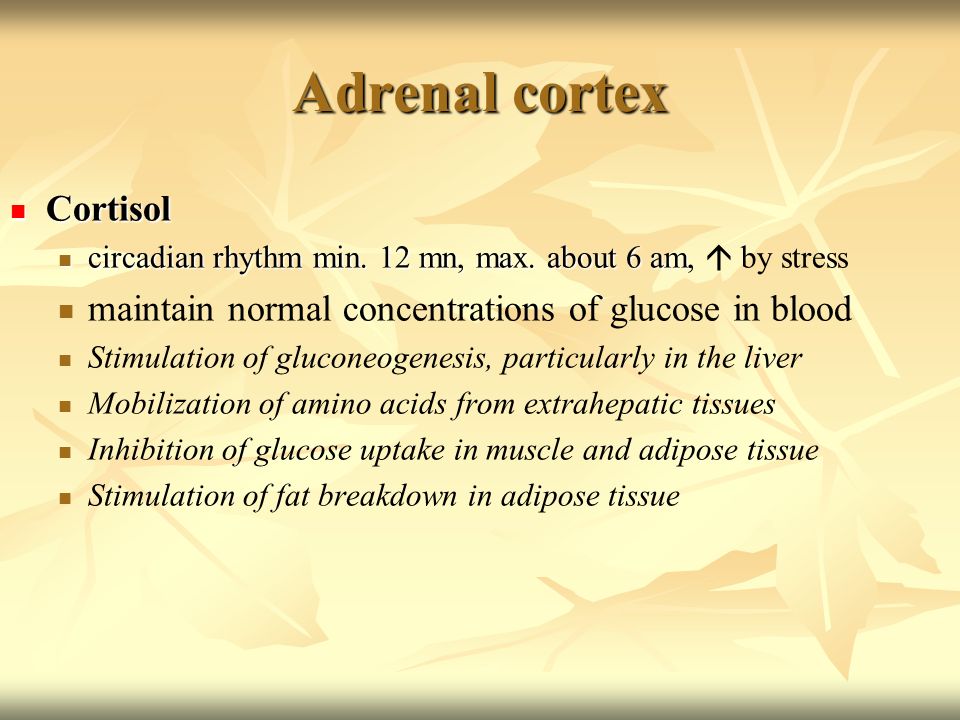 Adrenal cortex

Cortisol

circadian rhythm min. 12 mn, max. about 6 am, ↑ by stress

maintain normal concentrations of glucose in blood

Stimulation of gluconeogenesis, particularly in the liver

Mobilization of amino acids from extrahepatic tissues

Inhibition of glucose uptake in muscle and adipose tissue

Stimulation of fat breakdown in adipose tissue